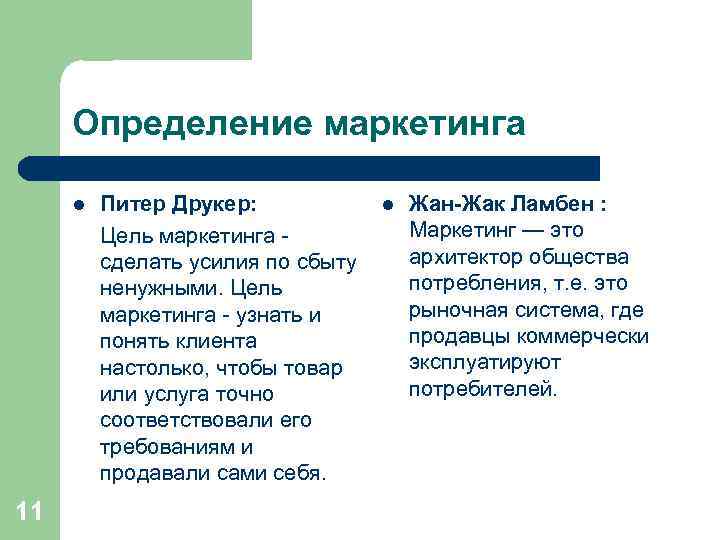 Определение маркетинга

- Питер Друкер:

Цель маркетинга - сделать усилия по сбыту ненужными. Цель маркетинга - узнать и понять клиента настолько, чтобы товар или услуга точно соответствовали его требованиям и продавали сами себя.

- Жан-Жак Ламбен : Маркетинг — это архитектор общества потребления, т.е. это рыночная система, где продавцы коммерчески эксплуатируют потребителей.

11